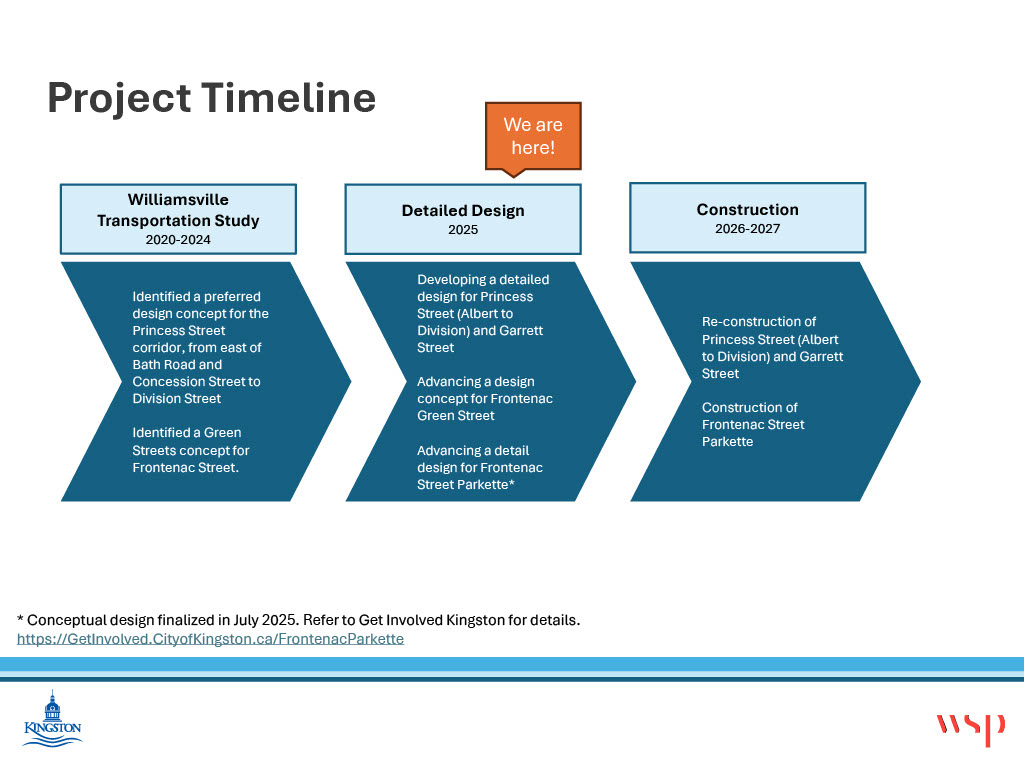 Project Timeline

We are here!

Williamsville Transportation Study
2020-2024

Identified a preferred design concept for the Princess Street corridor, from east of Bath Road and Concession Street to Division Street

Identified a Green Streets concept for Frontenac Street.

Detailed Design
2025

Developing a detailed design for Princess Street (Albert to Division) and Garrett Street

Advancing a design concept for Frontenac Green Street

Advancing a detail design for Frontenac Street Parkette*

Construction
2026-2027

Re-construction of Princess Street (Albert to Division) and Garrett Street

Construction of Frontenac Street Parkette

* Conceptual design finalized in July 2025. Refer to Get Involved Kingston for details.
https://GetInvolved.CityofKingston.ca/FrontenacParkette

KINGSTON

wsp